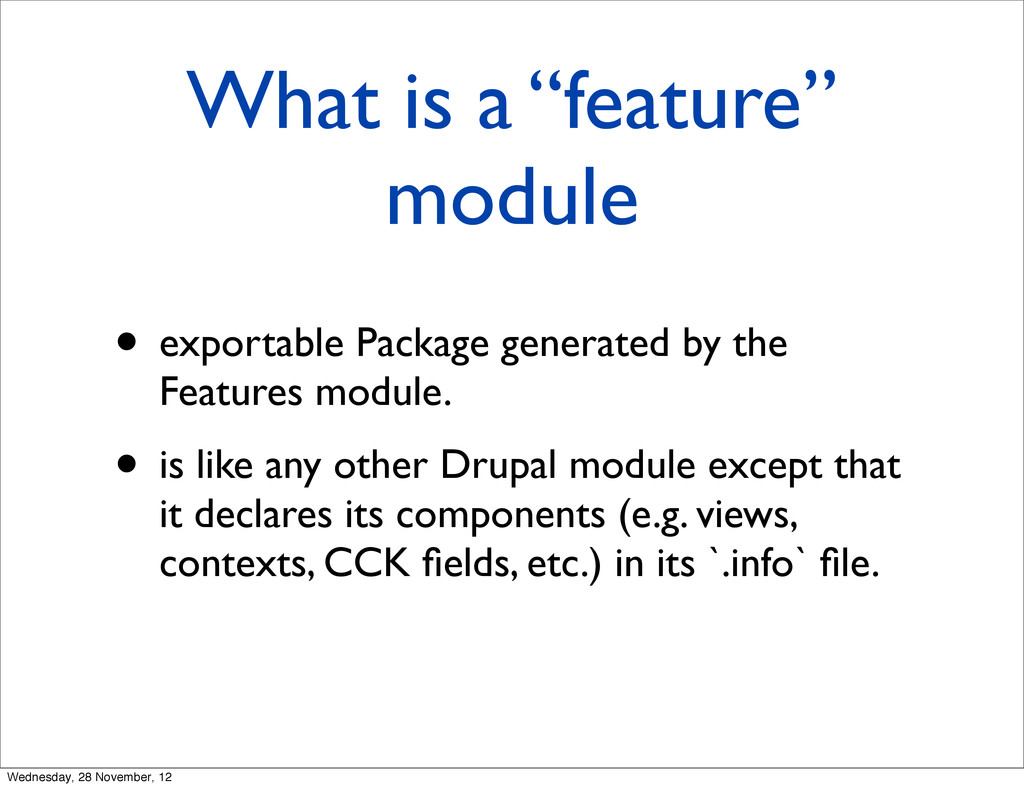 What is a “feature” module

• exportable Package generated by the Features module.

• is like any other Drupal module except that it declares its components (e.g. views, contexts, CCK fields, etc.) in its `.info` file.

Wednesday, 28 November, 12